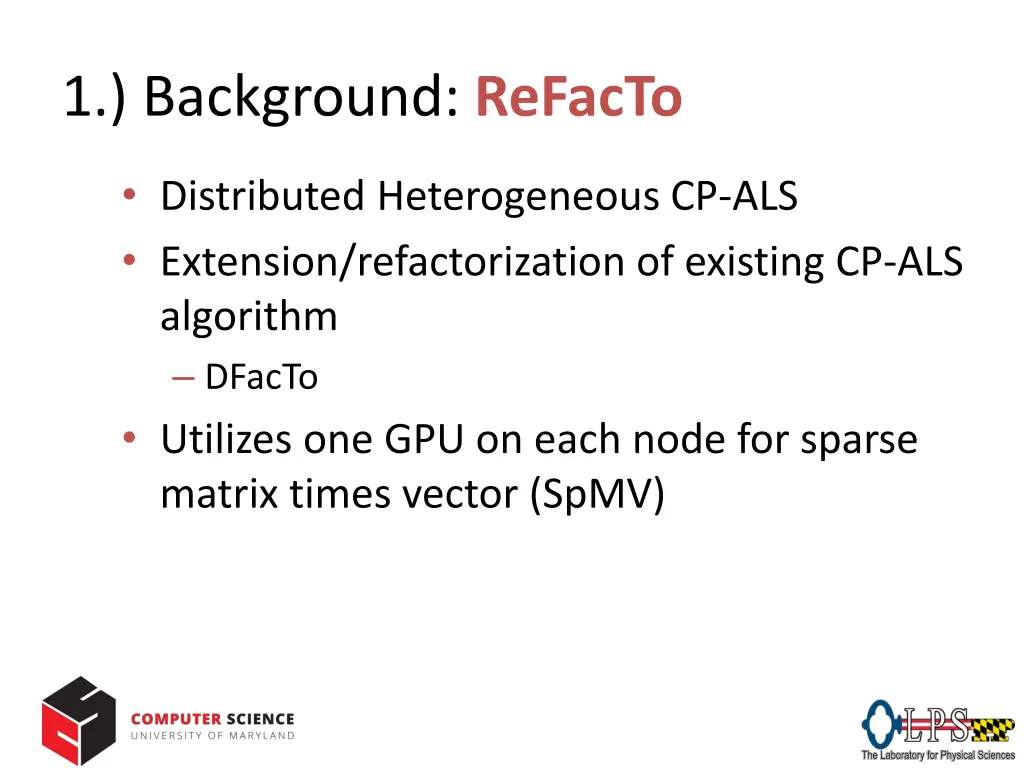 1.) Background: ReFacTo

• Distributed Heterogeneous CP-ALS
• Extension/refactorization of existing CP-ALS algorithm
– DFacTo
• Utilizes one GPU on each node for sparse matrix times vector (SpMV)

COMPUTER SCIENCE
UNIVERSITY OF MARYLAND

LPS
The Laboratory for Physical Sciences